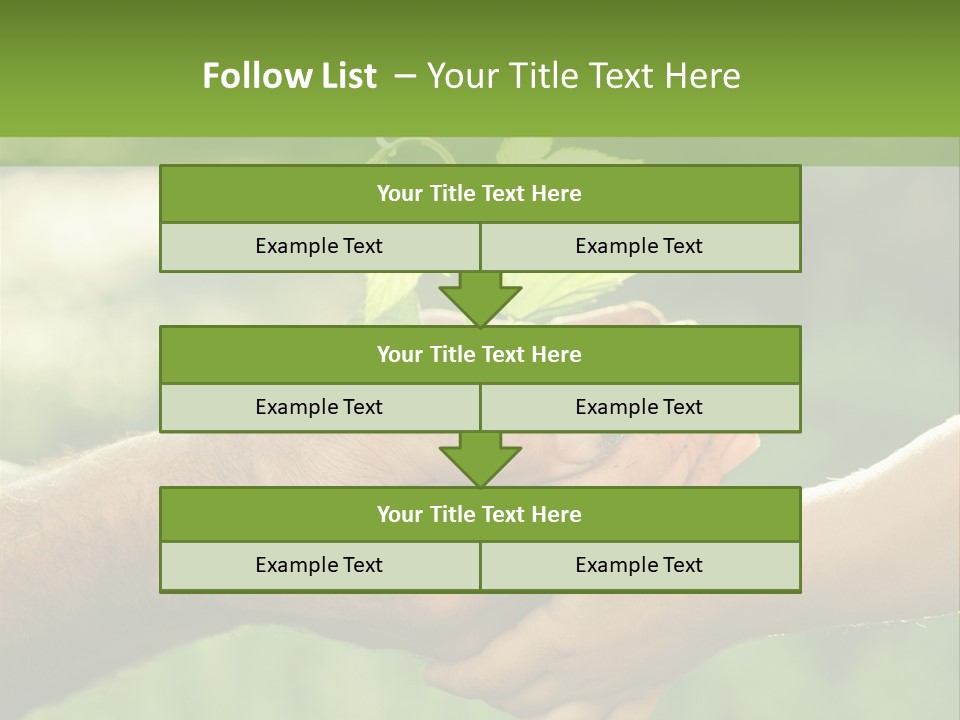 Follow List – Your Title Text Here

Your Title Text Here

Example Text

Example Text

Your Title Text Here

Example Text

Example Text

Your Title Text Here

Example Text

Example Text